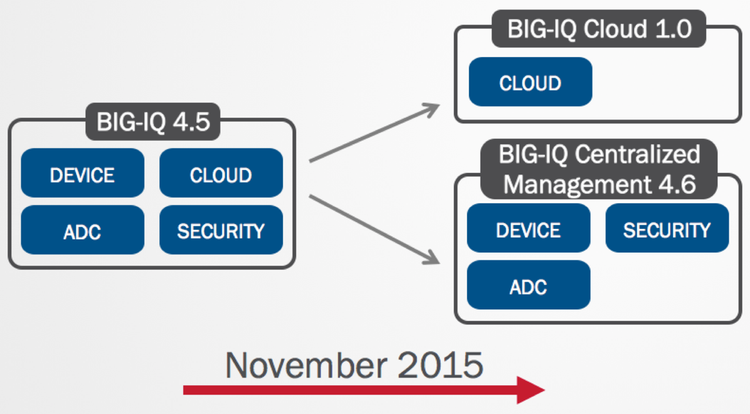 BIG-IQ 4.5

DEVICE

CLOUD

ADC

SECURITY

BIG-IQ Cloud 1.0

CLOUD

BIG-IQ Centralized Management 4.6

DEVICE

SECURITY

ADC

November 2015